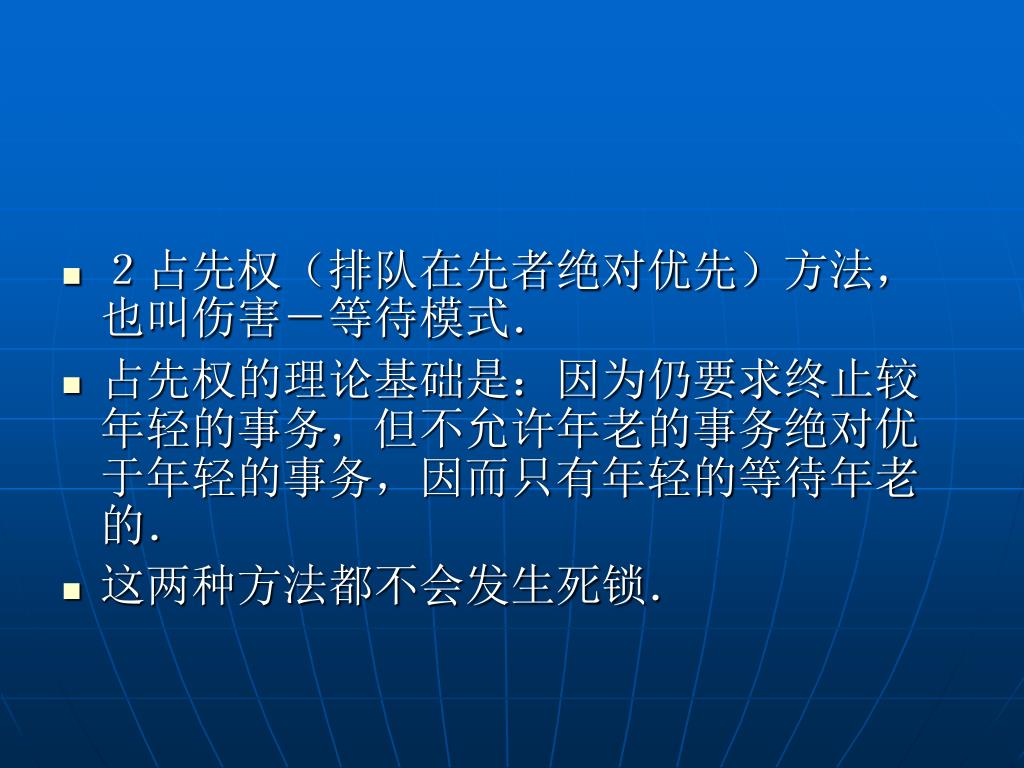 ■ 2 占先权（排队在先者绝对优先）方法，也叫伤害－等待模式.

■ 占先权的理论基础是：因为仍要求终止较年轻的事务，但不允许年老的事务绝对优于年轻的事务，因而只有年轻的等待年老的.

■ 这两种方法都不会发生死锁.